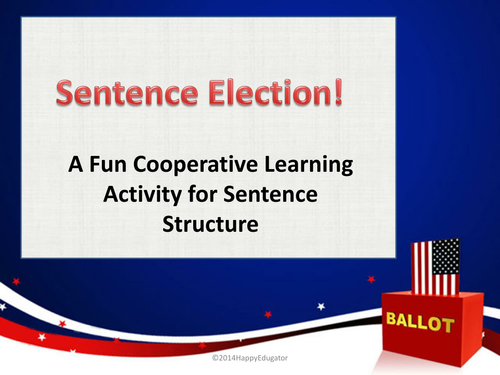 Sentence Election!

A Fun Cooperative Learning Activity for Sentence Structure

BALLOT

©2014HappyEdugator